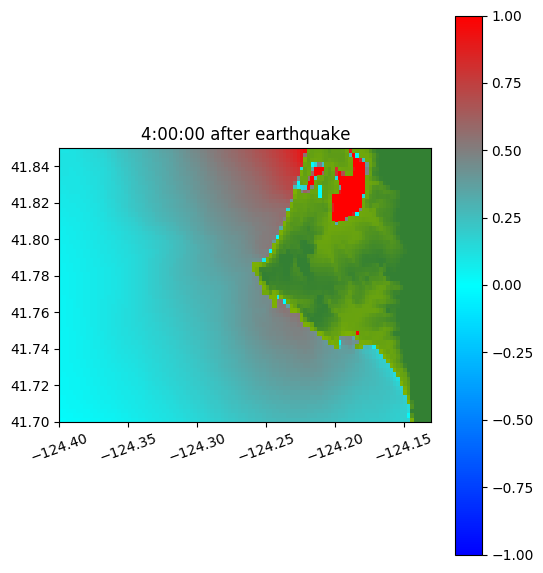 4:00:00 after earthquake

41.84
41.82
41.80
41.78
41.76
41.74
41.72
41.70

−124.40
−124.35
−124.30
−124.25
−124.20
−124.15

1.00
0.75
0.50
0.25
0.00
−0.25
−0.50
−0.75
−1.00